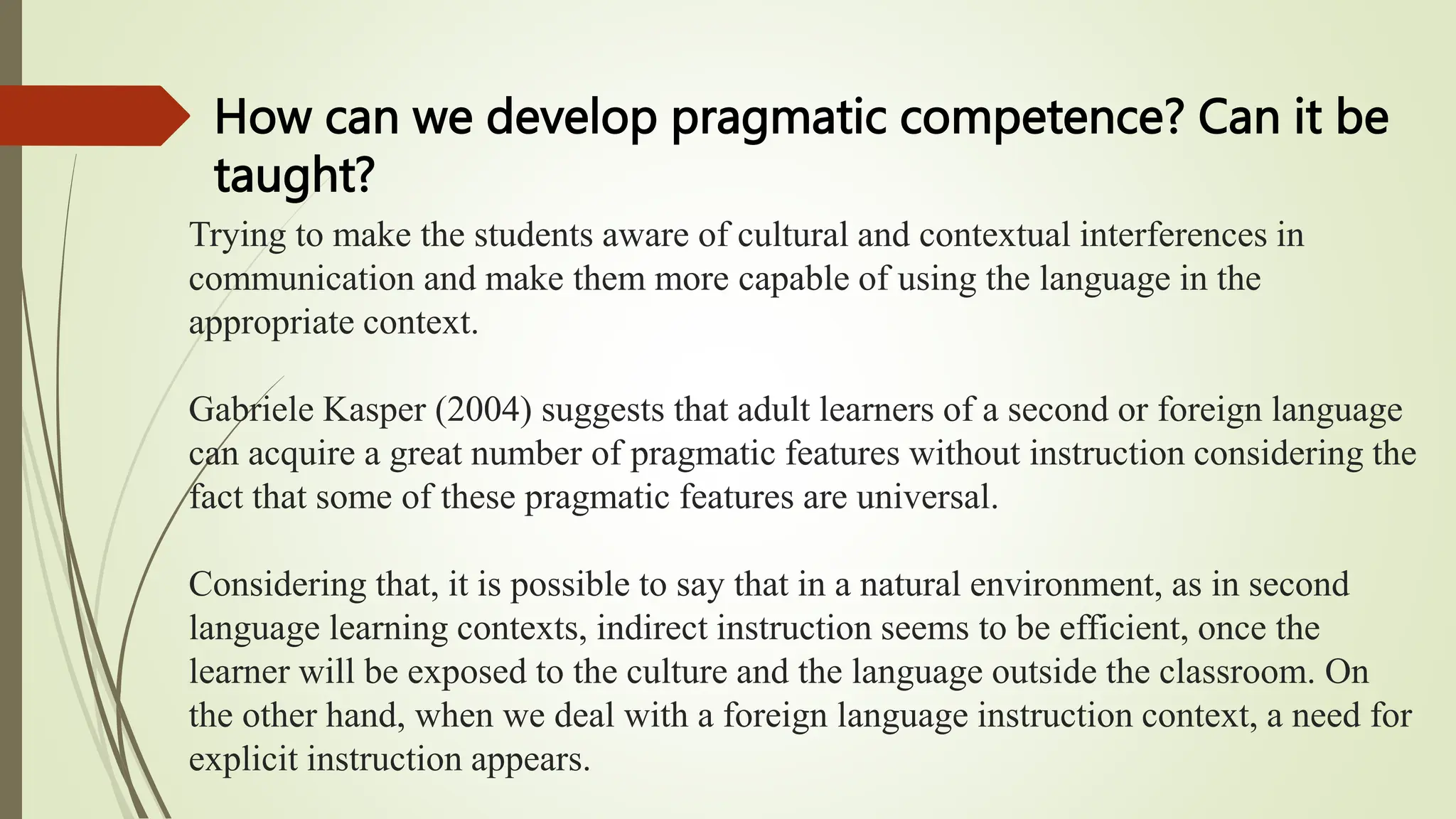 How can we develop pragmatic competence? Can it be taught?

Trying to make the students aware of cultural and contextual interferences in communication and make them more capable of using the language in the appropriate context.

Gabriele Kasper (2004) suggests that adult learners of a second or foreign language can acquire a great number of pragmatic features without instruction considering the fact that some of these pragmatic features are universal.

Considering that, it is possible to say that in a natural environment, as in second language learning contexts, indirect instruction seems to be efficient, once the learner will be exposed to the culture and the language outside the classroom. On the other hand, when we deal with a foreign language instruction context, a need for explicit instruction appears.